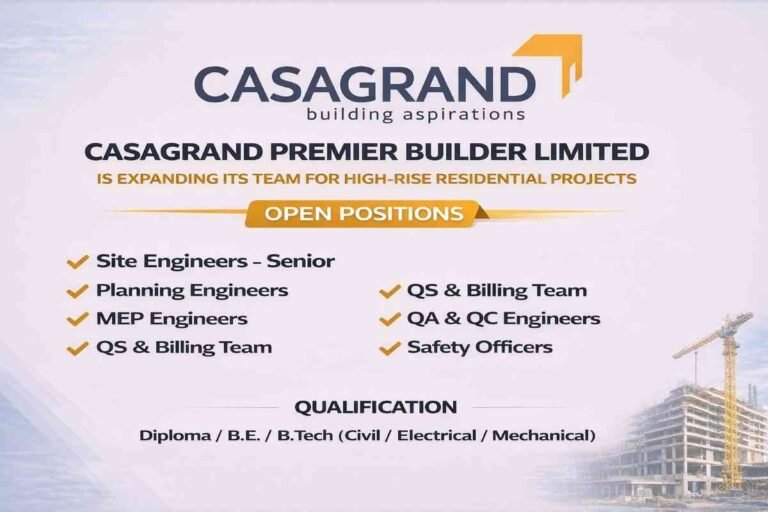 CASAGRAND
building aspirations

CASAGRAND PREMIER BUILDER LIMITED
IS EXPANDING ITS TEAM FOR HIGH-RISE RESIDENTIAL PROJECTS

OPEN POSITIONS

Site Engineers - Senior
Planning Engineers
MEP Engineers
QS & Billing Team

QS & Billing Team
QA & QC Engineers
Safety Officers

QUALIFICATION
Diploma / B.E. / B.Tech (Civil / Electrical / Mechanical)